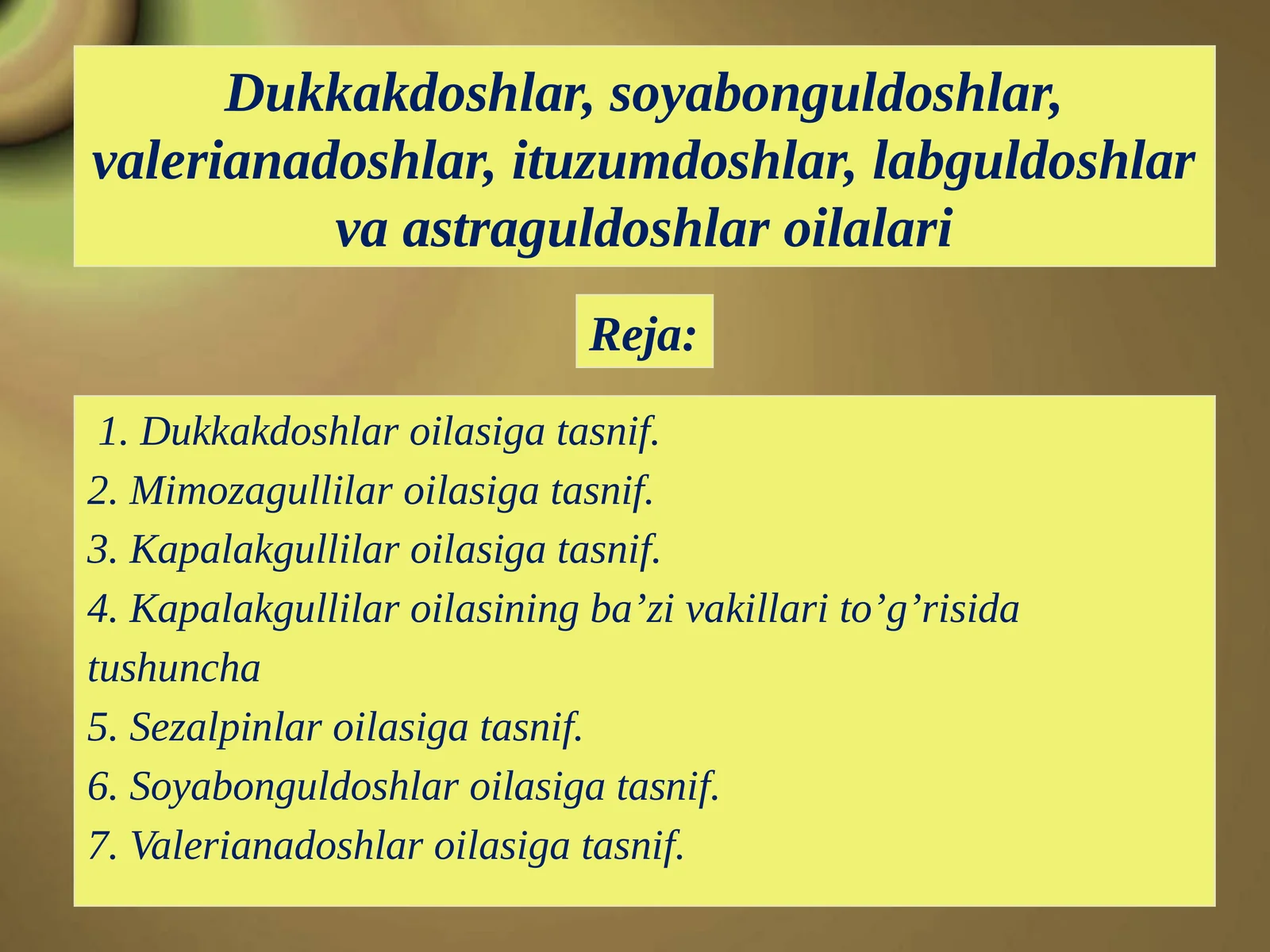 Dukkakdoshlar, soyabonguldoshlar, valerianadoshlar, ituzumdoshlar, labguldoshlar va astraguldoshlar oilalari

Reja:

1. Dukkakdoshlar oilasiga tasnif.
2. Mimozagullilar oilasiga tasnif.
3. Kapalakgullilar oilasiga tasnif.
4. Kapalakgullilar oilasining ba’zi vakillari to’g’risida tushuncha
5. Sezalpinlar oilasiga tasnif.
6. Soyabonguldoshlar oilasiga tasnif.
7. Valerianadoshlar oilasiga tasnif.